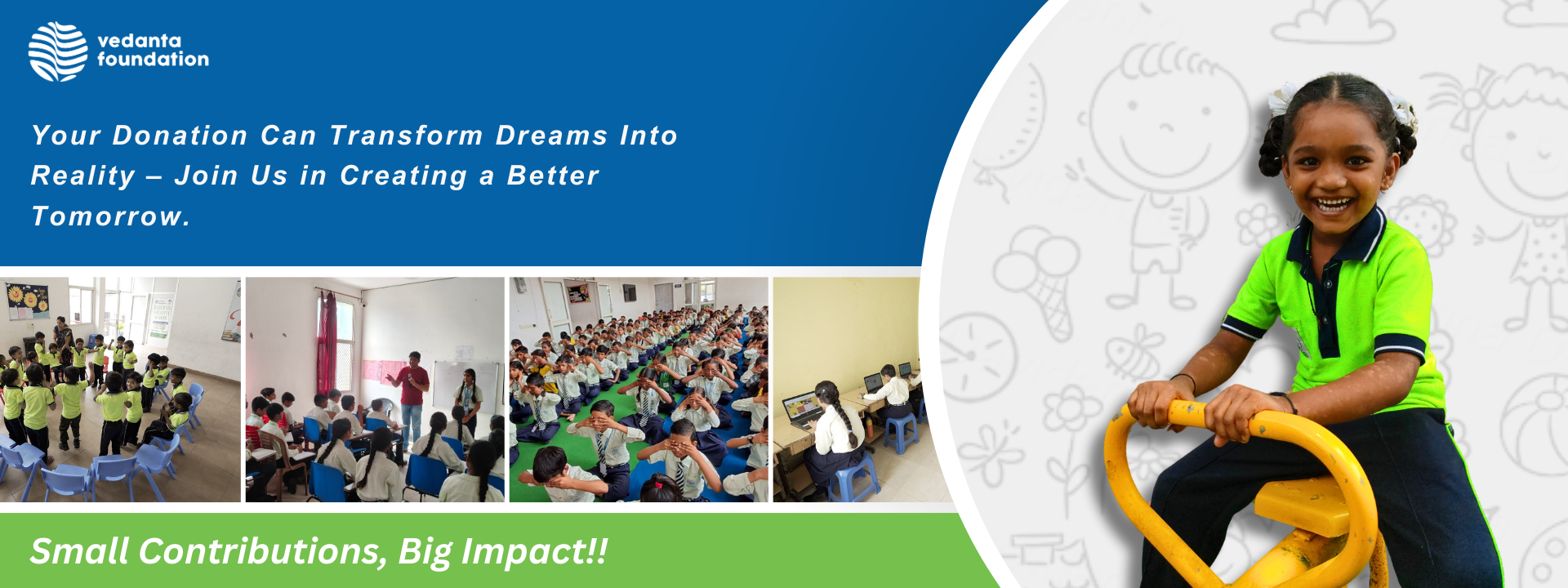 vedanta foundation

Your Donation Can Transform Dreams Into Reality – Join Us in Creating a Better Tomorrow.

Small Contributions, Big Impact!!